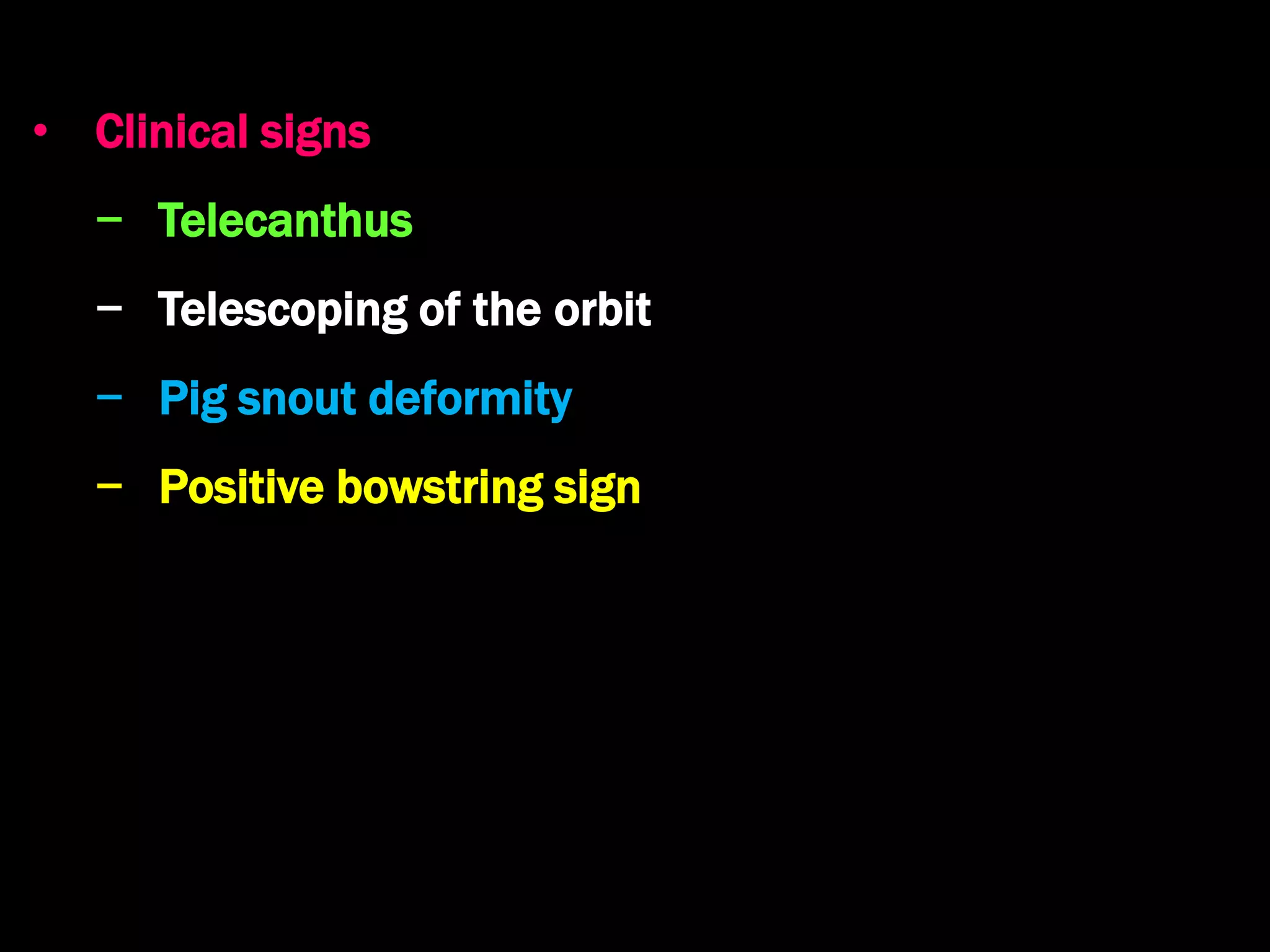 • Clinical signs

– Telecanthus

– Telescoping of the orbit

– Pig snout deformity

– Positive bowstring sign